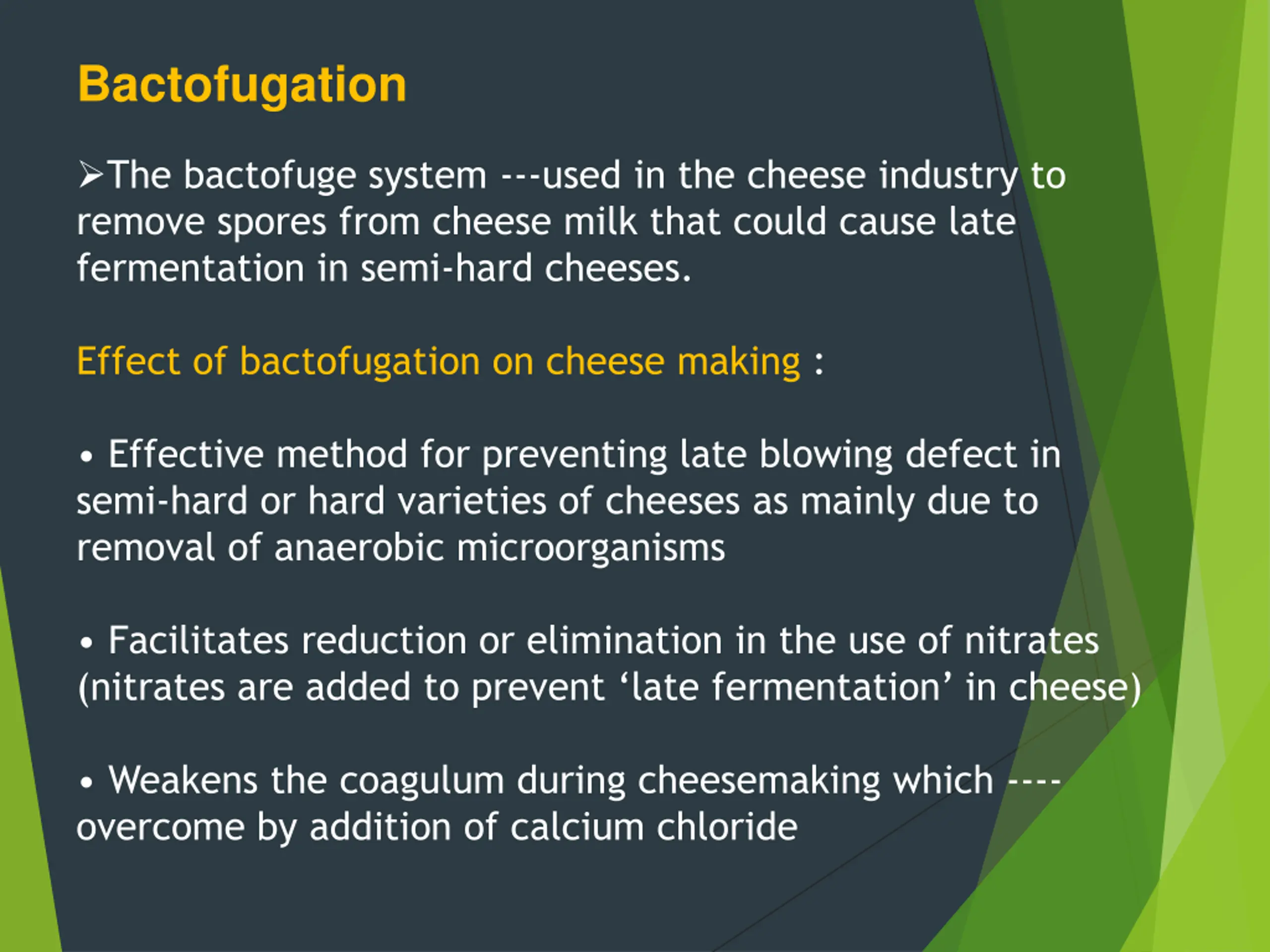 Bactofugation

➢The bactofuge system ---used in the cheese industry to remove spores from cheese milk that could cause late fermentation in semi-hard cheeses.

Effect of bactofugation on cheese making :

• Effective method for preventing late blowing defect in semi-hard or hard varieties of cheeses as mainly due to removal of anaerobic microorganisms

• Facilitates reduction or elimination in the use of nitrates (nitrates are added to prevent ‘late fermentation’ in cheese)

• Weakens the coagulum during cheesemaking which ---- overcome by addition of calcium chloride